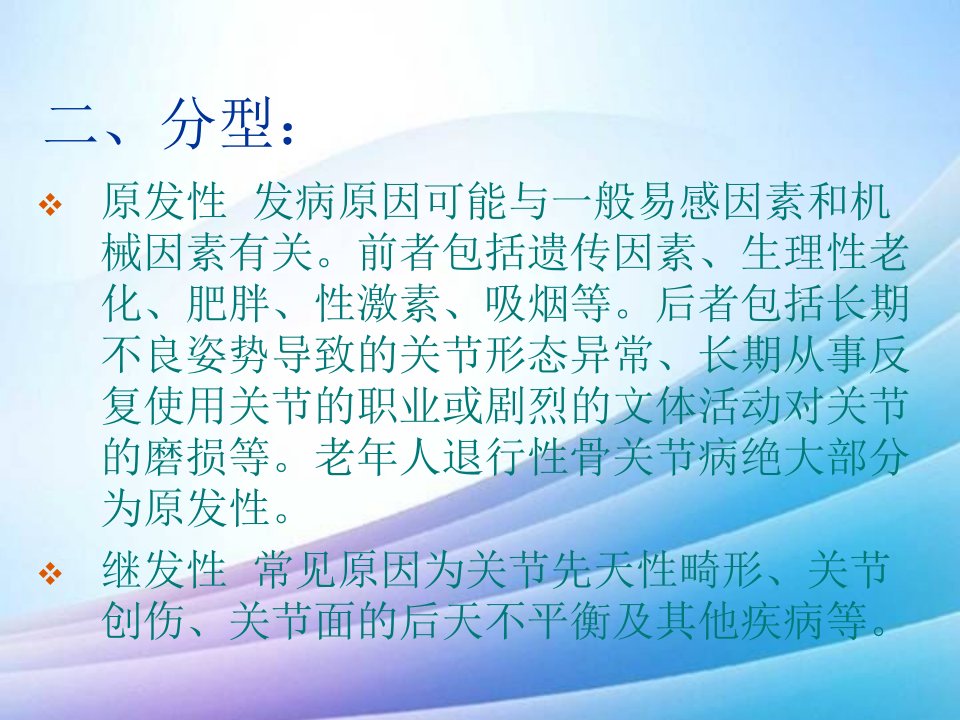 二、分型：

❖ 原发性 发病原因可能与一般易感因素和机械因素有关。前者包括遗传因素、生理性老化、肥胖、性激素、吸烟等。后者包括长期不良姿势导致的关节形态异常、长期从事反复使用关节的职业或剧烈的文体活动对关节的磨损等。老年人退行性骨关节病绝大部分为原发性。

❖ 继发性 常见原因为关节先天性畸形、关节创伤、关节面的后天不平衡及其他疾病等。